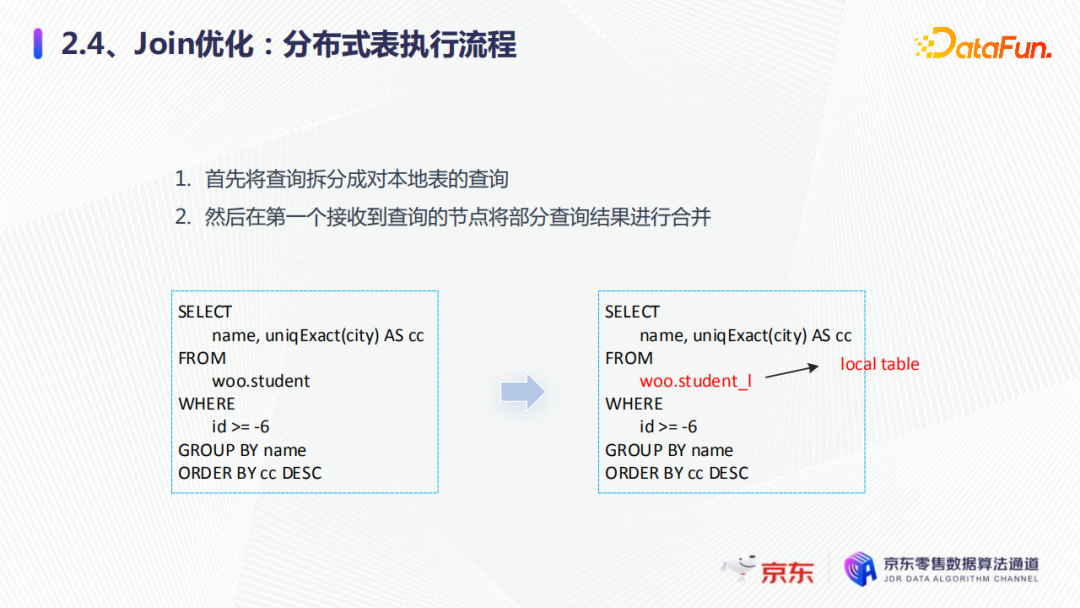 2.4、Join优化：分布式表执行流程

DataFun.

1. 首先将查询拆分成对本地表的查询
2. 然后在第一个接收到查询的节点将部分查询结果进行合并

SELECT
name, uniqExact(city) AS cc
FROM
woo.student
WHERE
id >= -6
GROUP BY name
ORDER BY cc DESC

SELECT
name, uniqExact(city) AS cc
FROM
woo.student_l
WHERE
id >= -6
GROUP BY name
ORDER BY cc DESC

local table

京东

京东零售数据算法通道
JDR DATA ALGORITHM CHANNEL